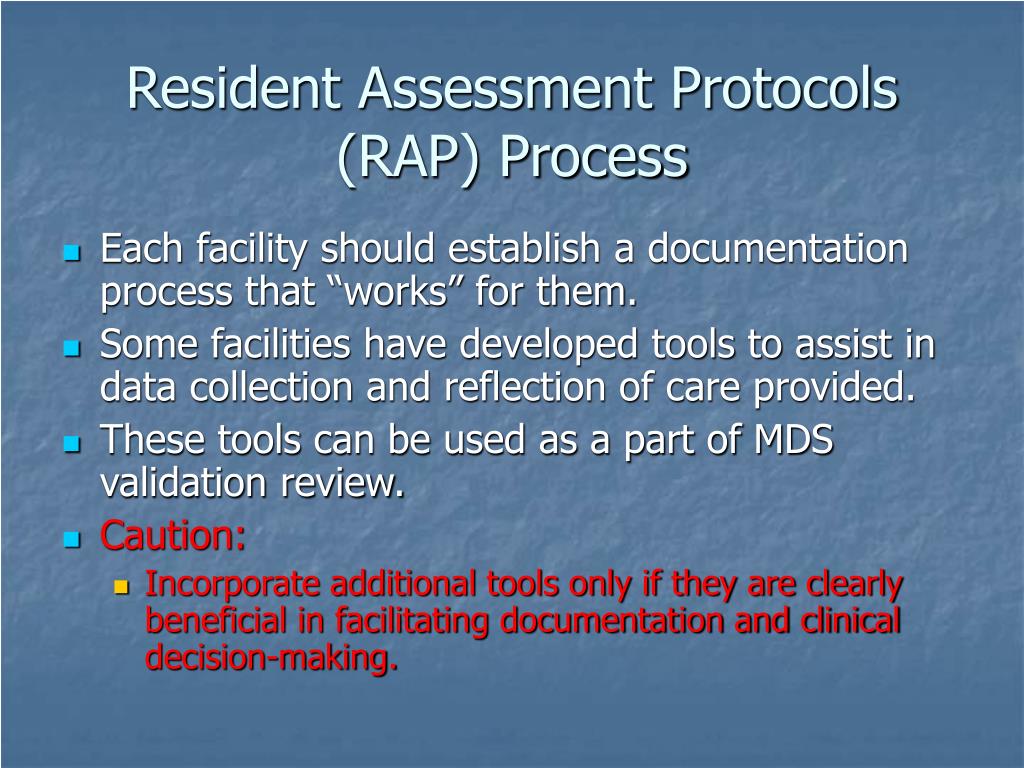 Resident Assessment Protocols (RAP) Process

Each facility should establish a documentation process that “works” for them.

Some facilities have developed tools to assist in data collection and reflection of care provided.

These tools can be used as a part of MDS validation review.

Caution:

Incorporate additional tools only if they are clearly beneficial in facilitating documentation and clinical decision-making.